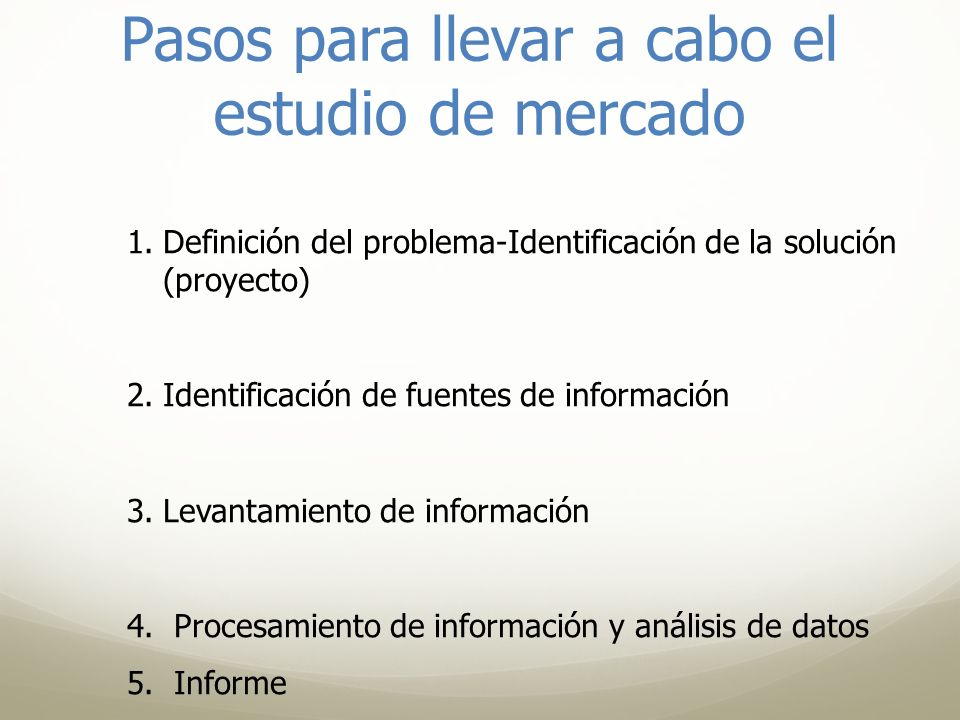 Pasos para llevar a cabo el estudio de mercado

1. Definición del problema-Identificación de la solución (proyecto)

2. Identificación de fuentes de información

3. Levantamiento de información

4. Procesamiento de información y análisis de datos

5. Informe